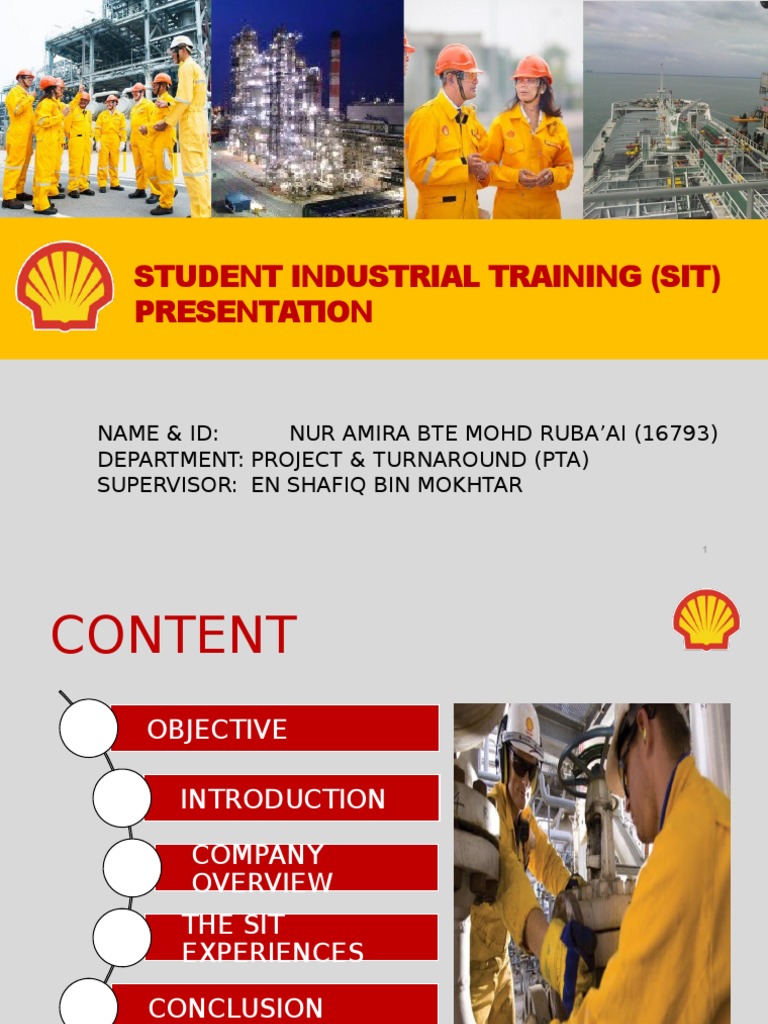 STUDENT INDUSTRIAL TRAINING (SIT) PRESENTATION

NAME & ID: NUR AMIRA BTE MOHD RUBA'AI (16793)
DEPARTMENT: PROJECT & TURNAROUND (PTA)
SUPERVISOR: EN SHAFIQ BIN MOKHTAR

1

CONTENT

OBJECTIVE

INTRODUCTION

COMPANY OVERVIEW

THE SIT EXPERIENCES

CONCLUSION